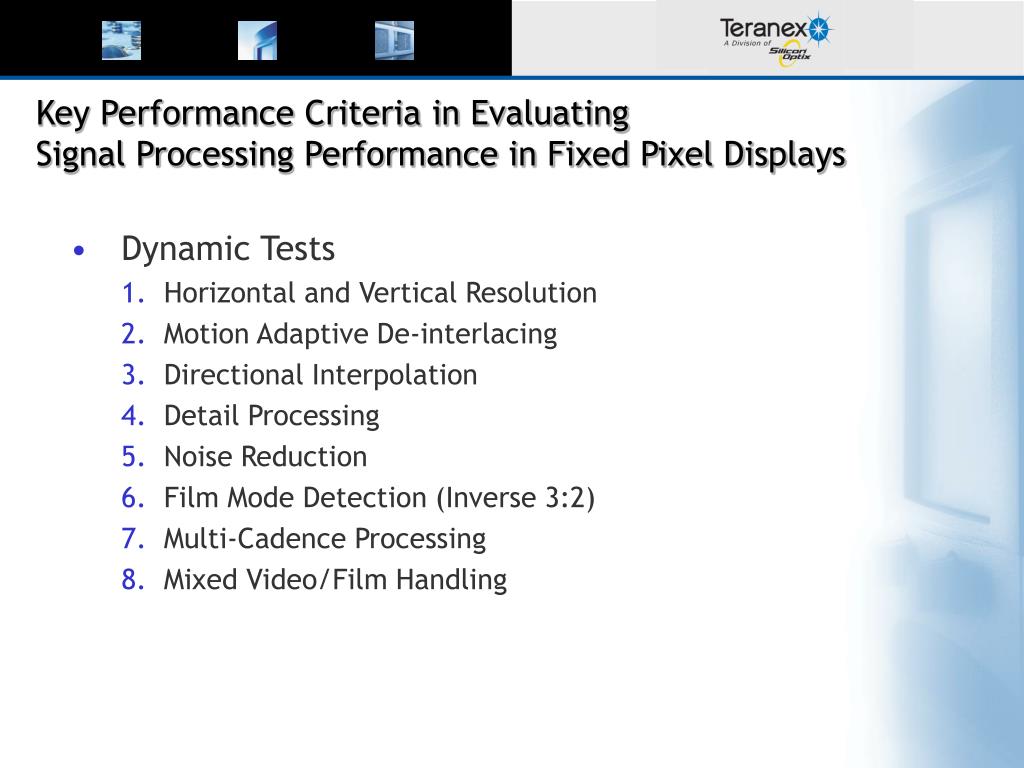 Teranex
A Division of
Silicon Optix

Key Performance Criteria in Evaluating
Signal Processing Performance in Fixed Pixel Displays

• Dynamic Tests
1. Horizontal and Vertical Resolution
2. Motion Adaptive De-interlacing
3. Directional Interpolation
4. Detail Processing
5. Noise Reduction
6. Film Mode Detection (Inverse 3:2)
7. Multi-Cadence Processing
8. Mixed Video/Film Handling